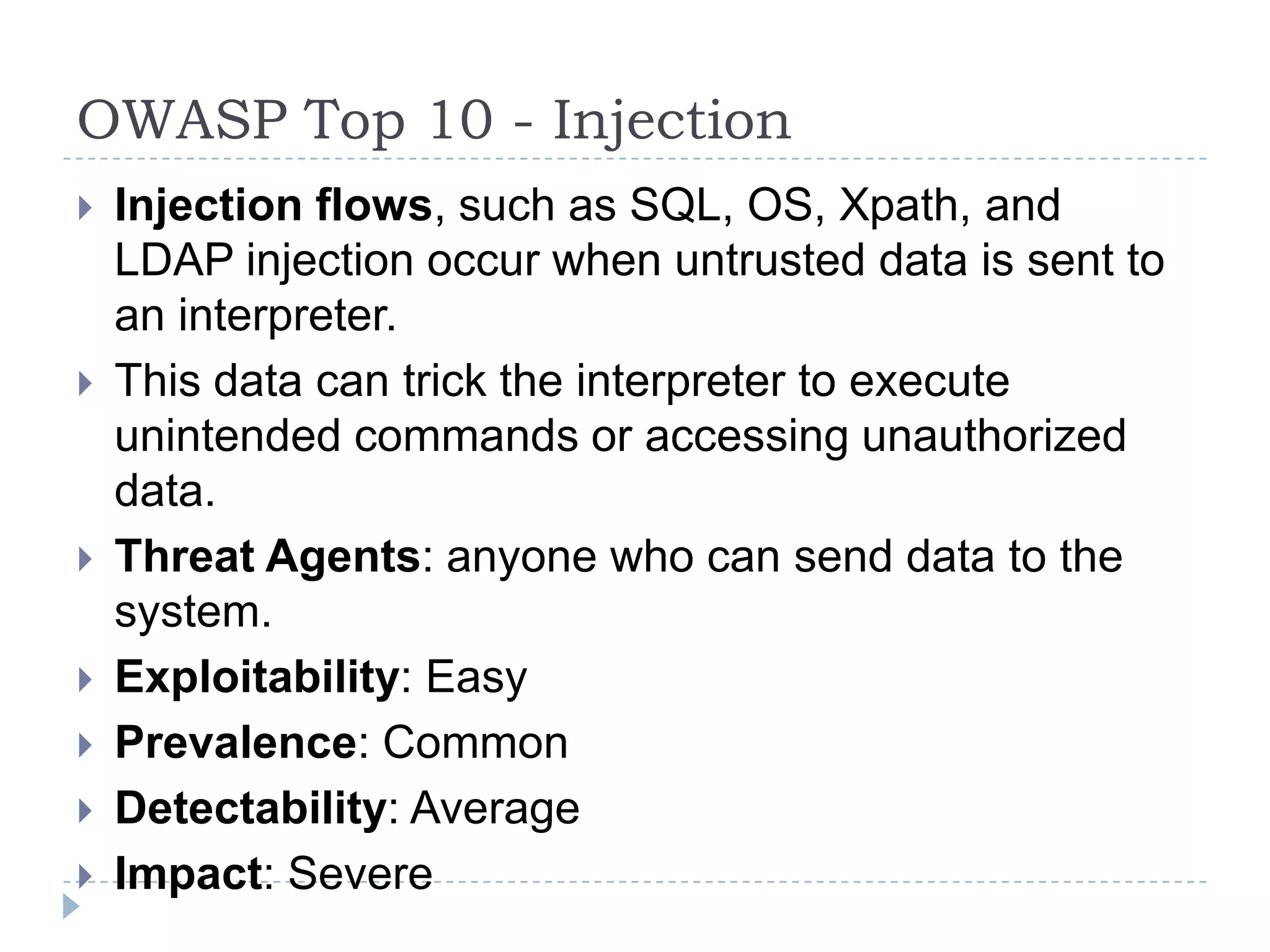 OWASP Top 10 - Injection

Injection flows, such as SQL, OS, Xpath, and LDAP injection occur when untrusted data is sent to an interpreter.

This data can trick the interpreter to execute unintended commands or accessing unauthorized data.

Threat Agents: anyone who can send data to the system.

Exploitability: Easy

Prevalence: Common

Detectability: Average

Impact: Severe